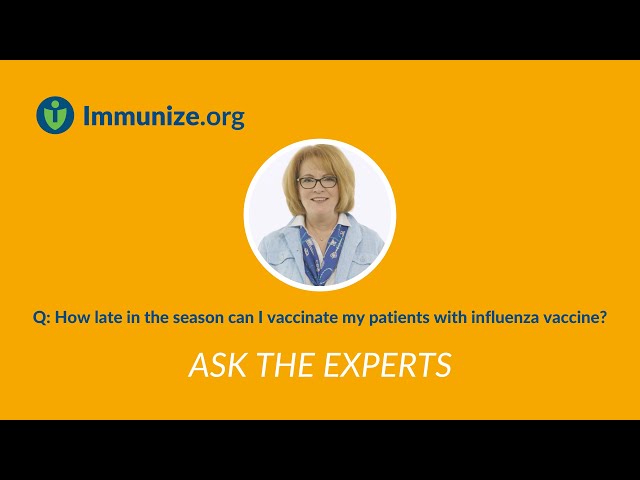 Immunize.org

Q: How late in the season can I vaccinate my patients with influenza vaccine?

ASK THE EXPERTS